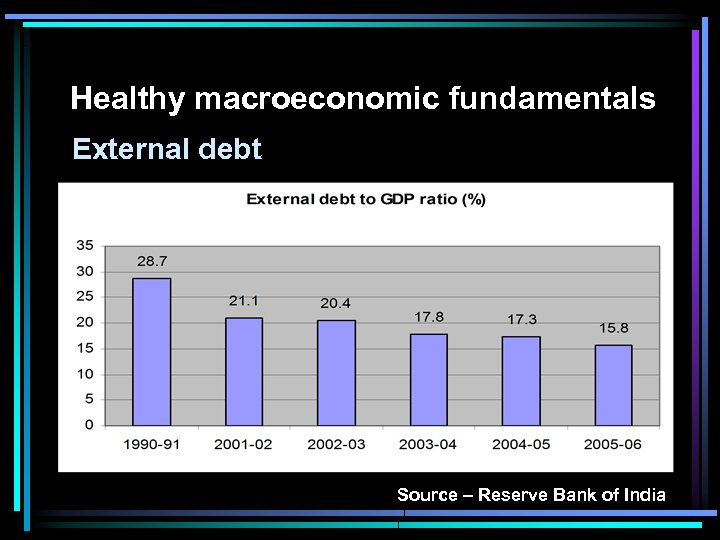 Healthy macroeconomic fundamentals

External debt

External debt to GDP ratio (%)

35
30
25
20
15
10
5
0

28.7
21.1
20.4
17.8
17.3
15.8

1990-91
2001-02
2002-03
2003-04
2004-05
2005-06

Source – Reserve Bank of India